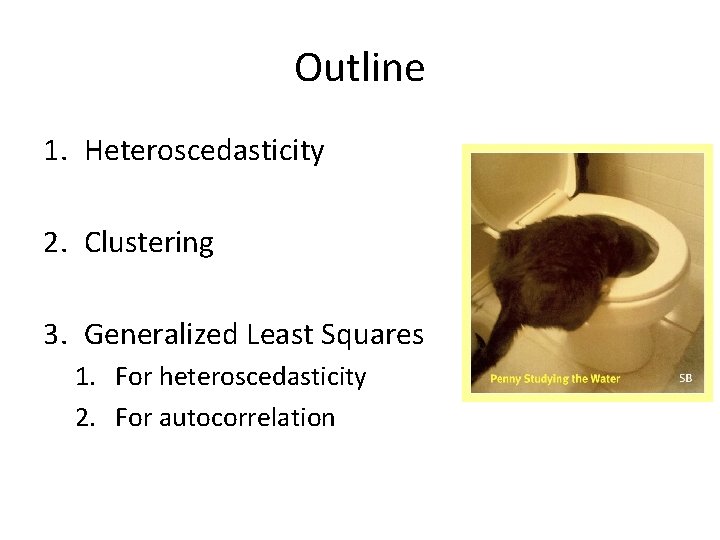 Outline

1. Heteroscedasticity

2. Clustering

3. Generalized Least Squares
1. For heteroscedasticity
2. For autocorrelation

Penny Studying the Water SB